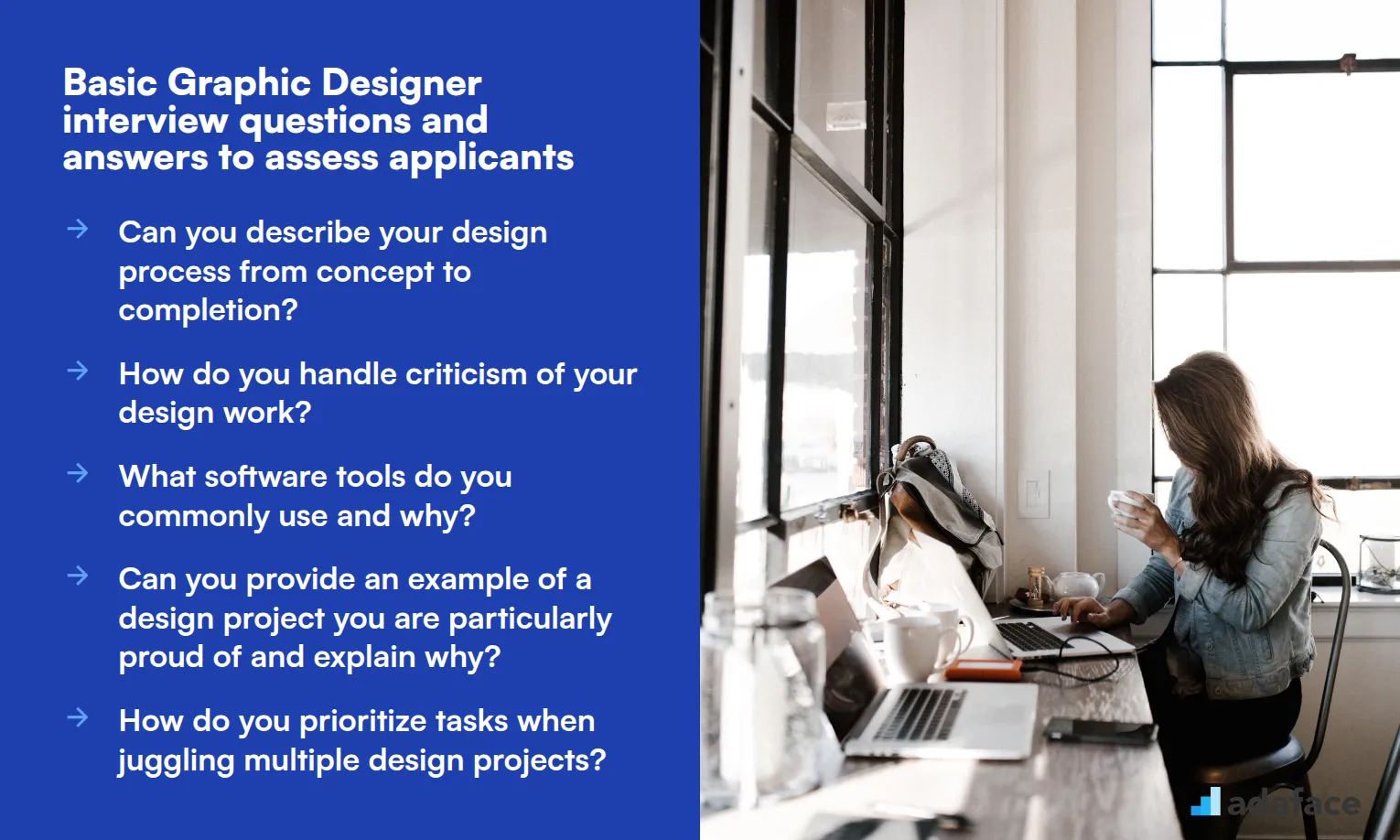 Basic Graphic Designer interview questions and answers to assess applicants

→ Can you describe your design process from concept to completion?

→ How do you handle criticism of your design work?

→ What software tools do you commonly use and why?

→ Can you provide an example of a design project you are particularly proud of and explain why?

→ How do you prioritize tasks when juggling multiple design projects?

adaface